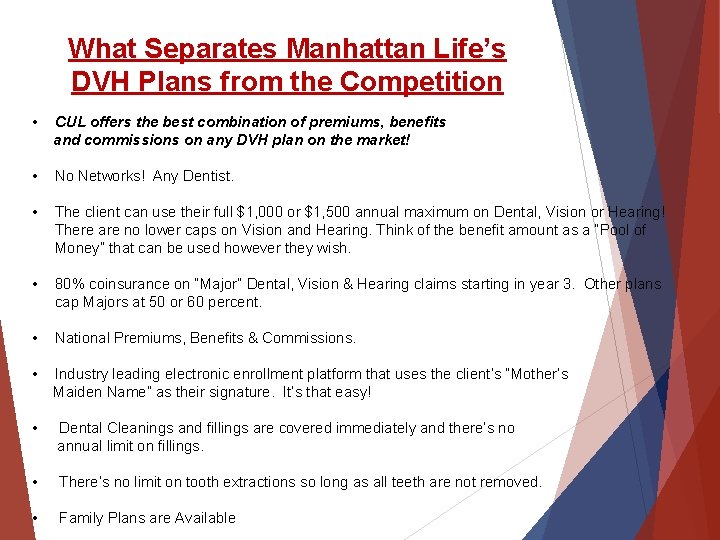 What Separates Manhattan Life's DVH Plans from the Competition

• CUL offers the best combination of premiums, benefits and commissions on any DVH plan on the market!

• No Networks! Any Dentist.

• The client can use their full $1,000 or $1,500 annual maximum on Dental, Vision or Hearing! There are no lower caps on Vision and Hearing. Think of the benefit amount as a "Pool of Money" that can be used however they wish.

• 80% coinsurance on "Major" Dental, Vision & Hearing claims starting in year 3. Other plans cap Majors at 50 or 60 percent.

• National Premiums, Benefits & Commissions.

• Industry leading electronic enrollment platform that uses the client's "Mother's Maiden Name" as their signature. It's that easy!

• Dental Cleanings and fillings are covered immediately and there's no annual limit on fillings.

• There's no limit on tooth extractions so long as all teeth are not removed.

• Family Plans are Available